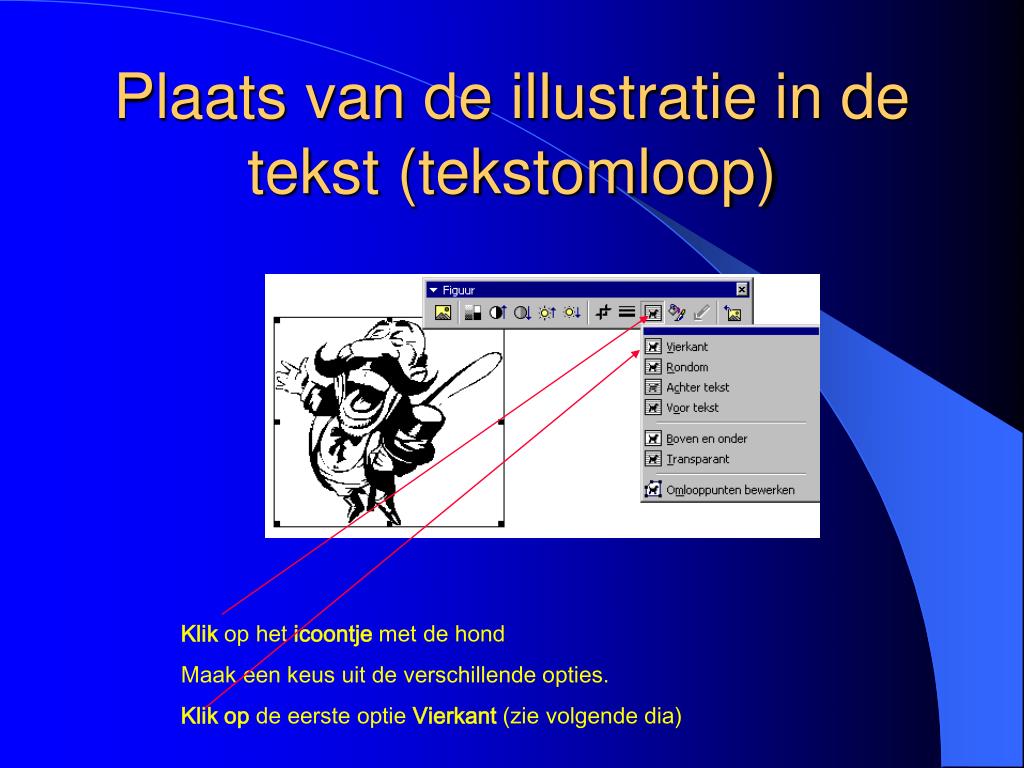 Plaats van de illustratie in de tekst (tekstomloop)

Figuur

Vierkant
Rondom
Achter tekst
Voor tekst
Boven en onder
Transparant
Omlooppunten bewerken

Klik op het icoontje met de hond

Maak een keus uit de verschillende opties.

Klik op de eerste optie Vierkant (zie volgende dia)